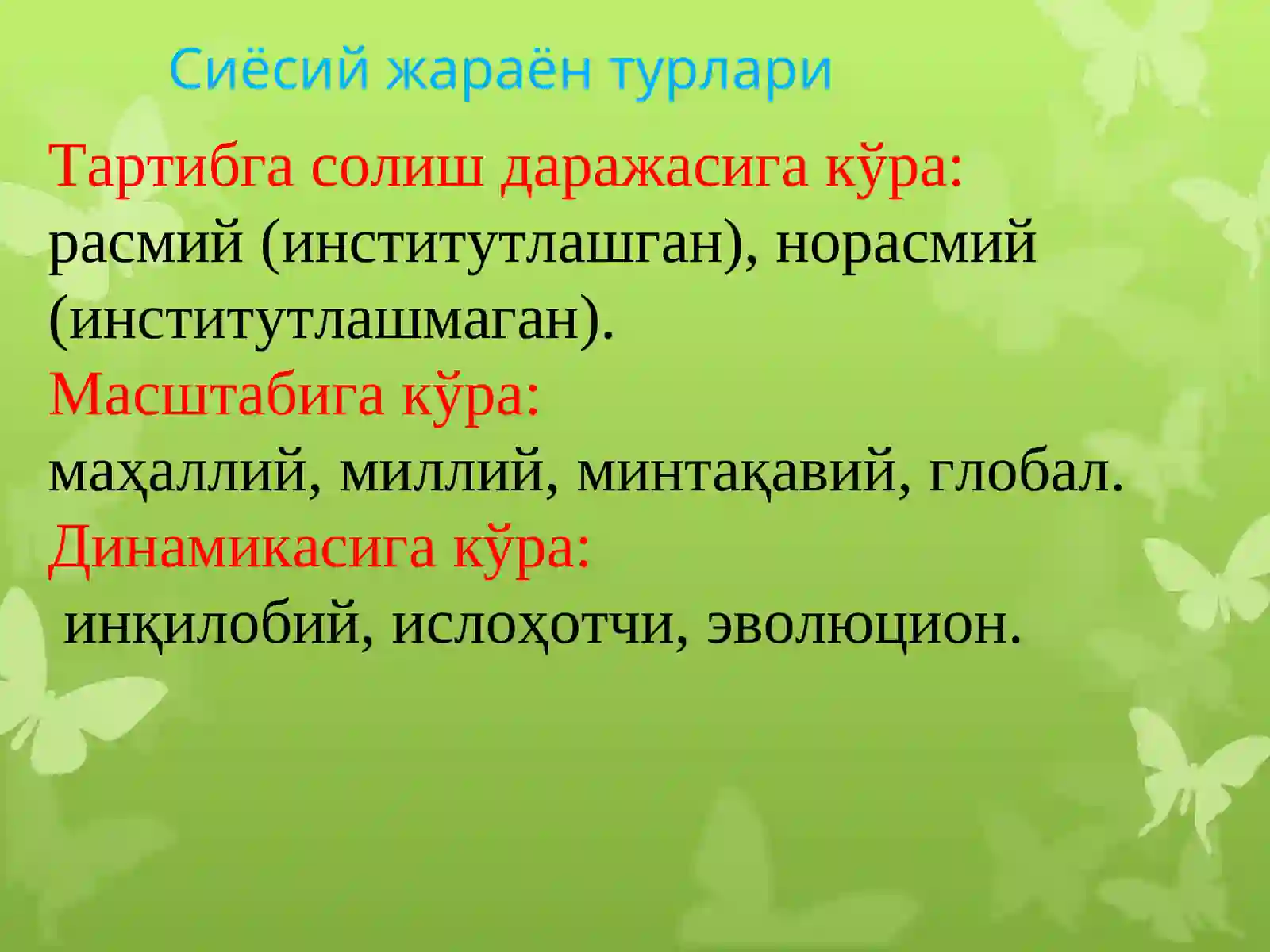 Сиёсий жараён турлари

Тартибга солиш даражасига кўра:
расмий (институтлашган), норасмий (институтлашмаган).
Масштабига кўра:
маҳаллий, миллий, минтақавий, глобал.
Динамикасига кўра:
инқилобий, ислоҳотчи, эволюцион.